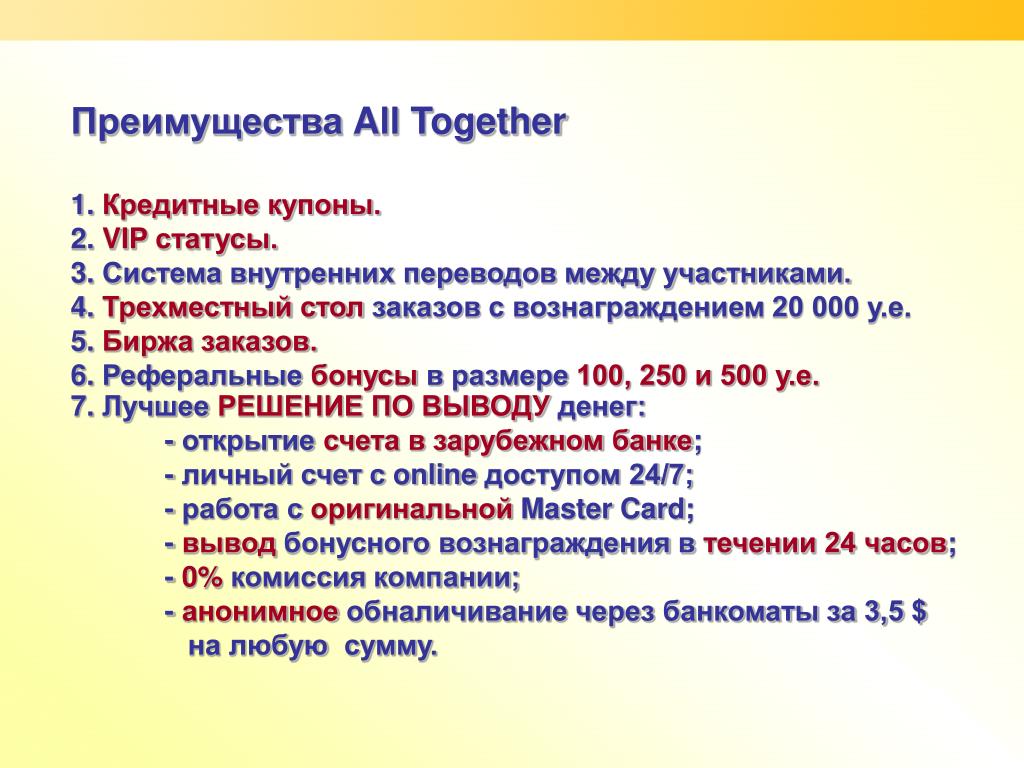 Преимущества All Together

1. Кредитные купоны.
2. VIP статусы.
3. Система внутренних переводов между участниками.
4. Трехместный стол заказов с вознаграждением 20 000 у.е.
5. Биржа заказов.
6. Реферальные бонусы в размере 100, 250 и 500 у.е.
7. Лучшее РЕШЕНИЕ ПО ВЫВОДУ денег:
- открытие счета в зарубежном банке;
- личный счет с online доступом 24/7;
- работа с оригинальной Master Card;
- вывод бонусного вознаграждения в течении 24 часов;
- 0% комиссия компании;
- анонимное обналичивание через банкоматы за 3,5 $ на любую сумму.